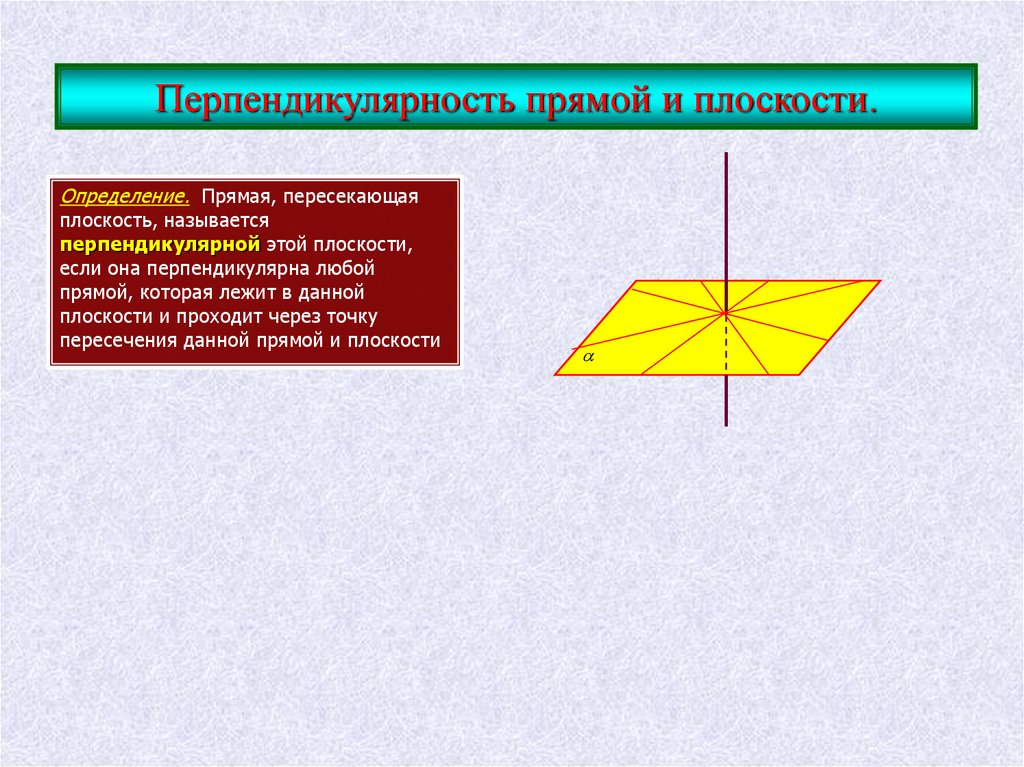 Перпендикулярность прямой и плоскости.

Определение. Прямая, пересекающая плоскость, называется перпендикулярной этой плоскости, если она перпендикулярна любой прямой, которая лежит в данной плоскости и проходит через точку пересечения данной прямой и плоскости

$\alpha$